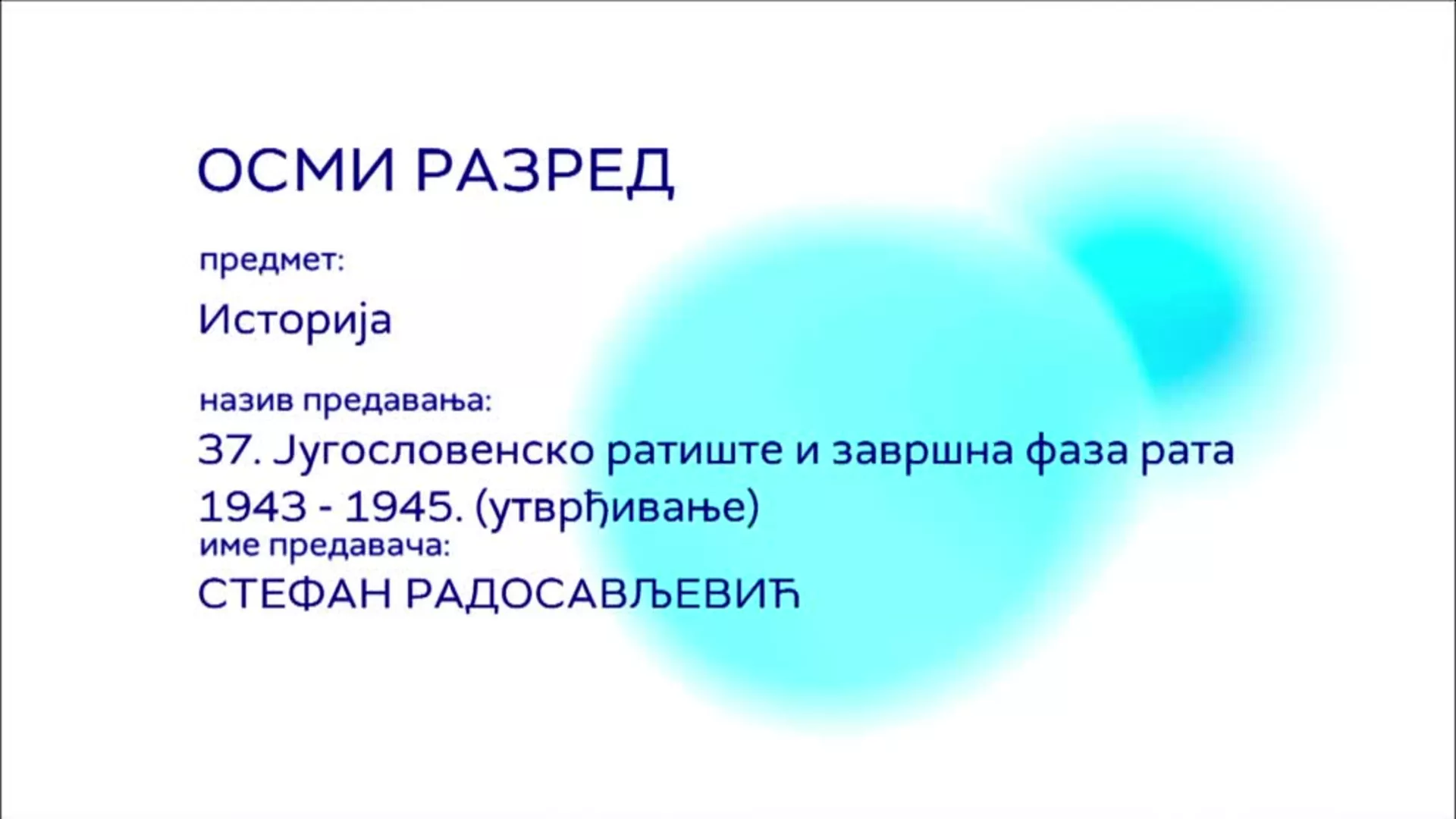 ОСМИ РАЗРЕД

предмет:

Историја

назив предавања:

37. Југословенско ратиште и завршна фаза рата 1943 - 1945. (утврђивање)

име предавача:

СТЕФАН РАДОСАВЉЕВИЋ